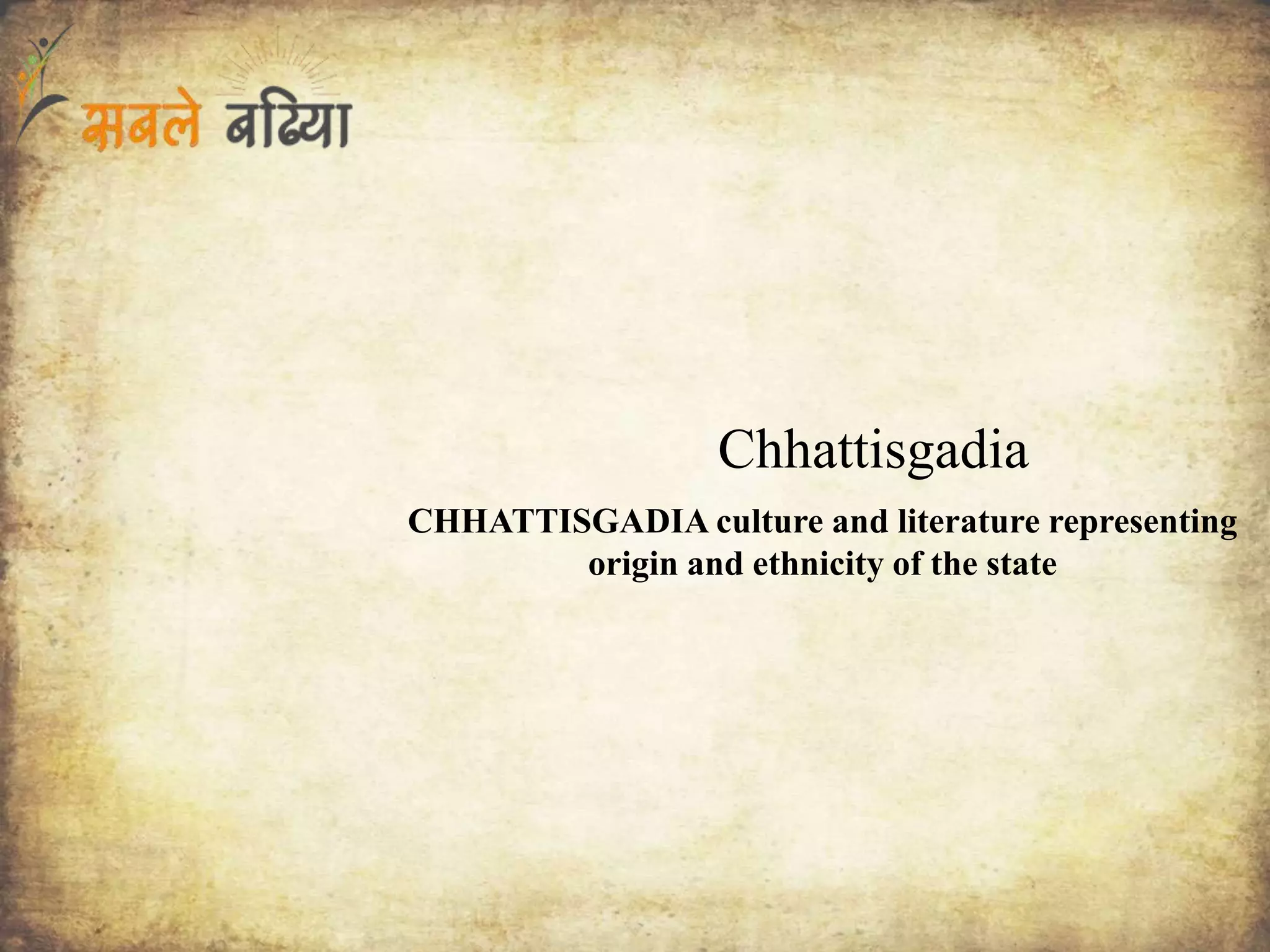 सबले बढ़िया

Chhattisgadia

CHHATTISGADIA culture and literature representing origin and ethnicity of the state